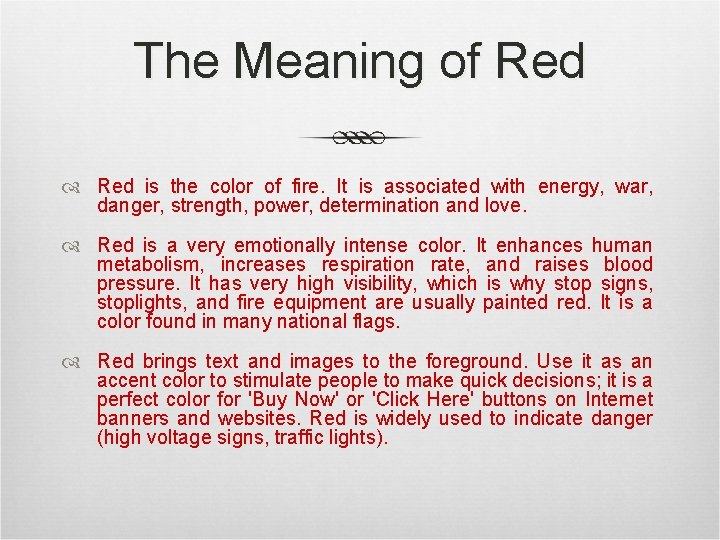 The Meaning of Red

Red is the color of fire. It is associated with energy, war, danger, strength, power, determination and love.

Red is a very emotionally intense color. It enhances human metabolism, increases respiration rate, and raises blood pressure. It has very high visibility, which is why stop signs, stoplights, and fire equipment are usually painted red. It is a color found in many national flags.

Red brings text and images to the foreground. Use it as an accent color to stimulate people to make quick decisions; it is a perfect color for 'Buy Now' or 'Click Here' buttons on Internet banners and websites. Red is widely used to indicate danger (high voltage signs, traffic lights).